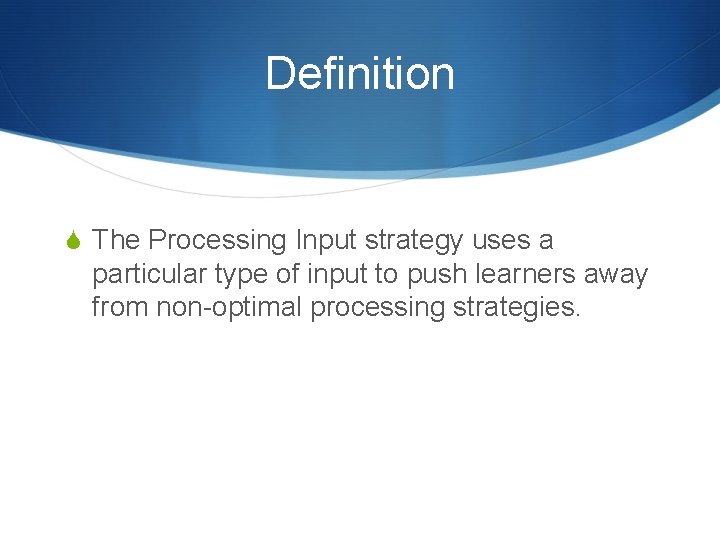 Definition

The Processing Input strategy uses a particular type of input to push learners away from non-optimal processing strategies.